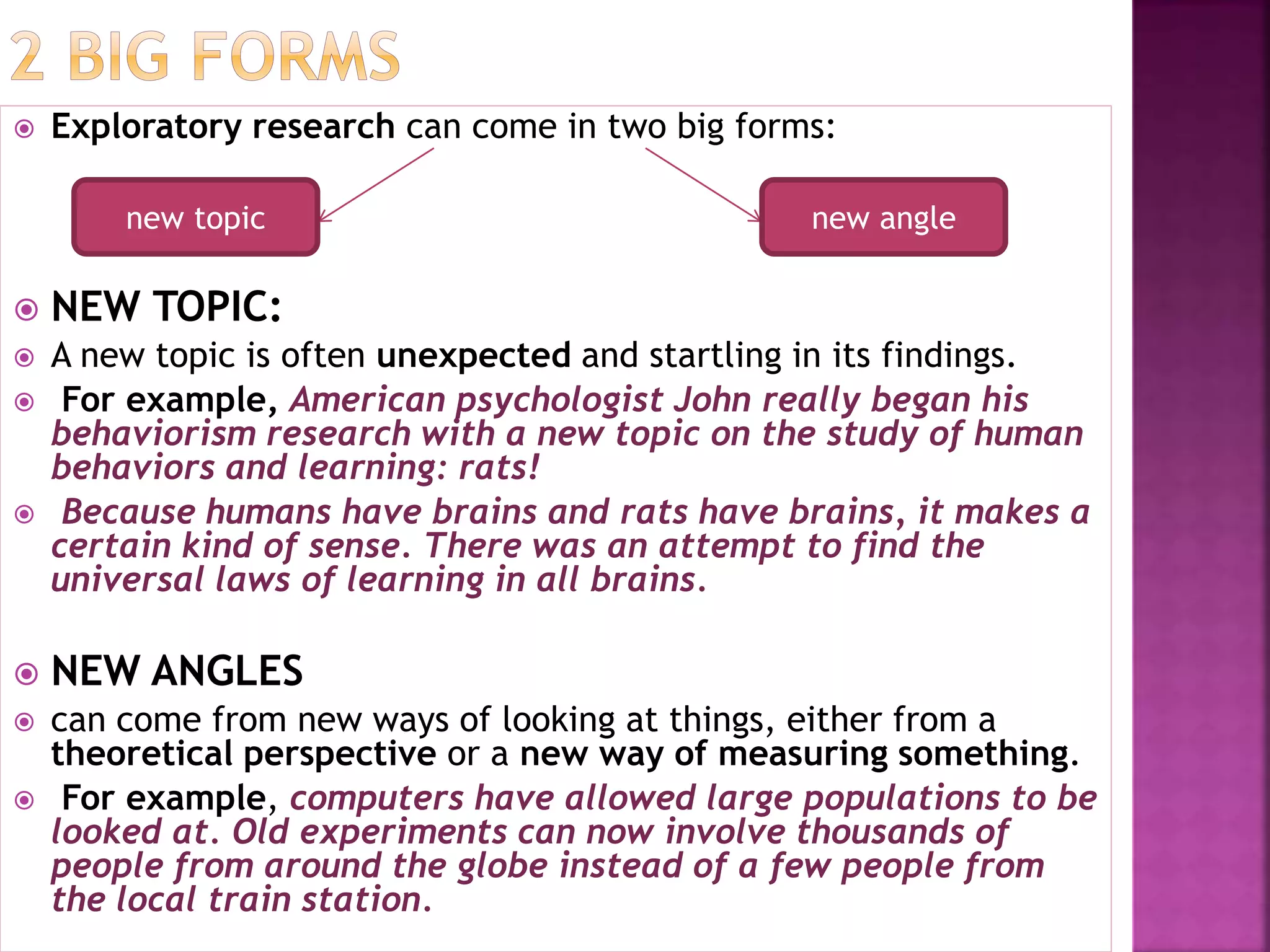 2 BIG FORMS

Exploratory research can come in two big forms:

new topic

new angle

NEW TOPIC:

A new topic is often unexpected and startling in its findings.

For example, American psychologist John really began his behaviorism research with a new topic on the study of human behaviors and learning: rats!

Because humans have brains and rats have brains, it makes a certain kind of sense. There was an attempt to find the universal laws of learning in all brains.

NEW ANGLES

can come from new ways of looking at things, either from a theoretical perspective or a new way of measuring something.

For example, computers have allowed large populations to be looked at. Old experiments can now involve thousands of people from around the globe instead of a few people from the local train station.